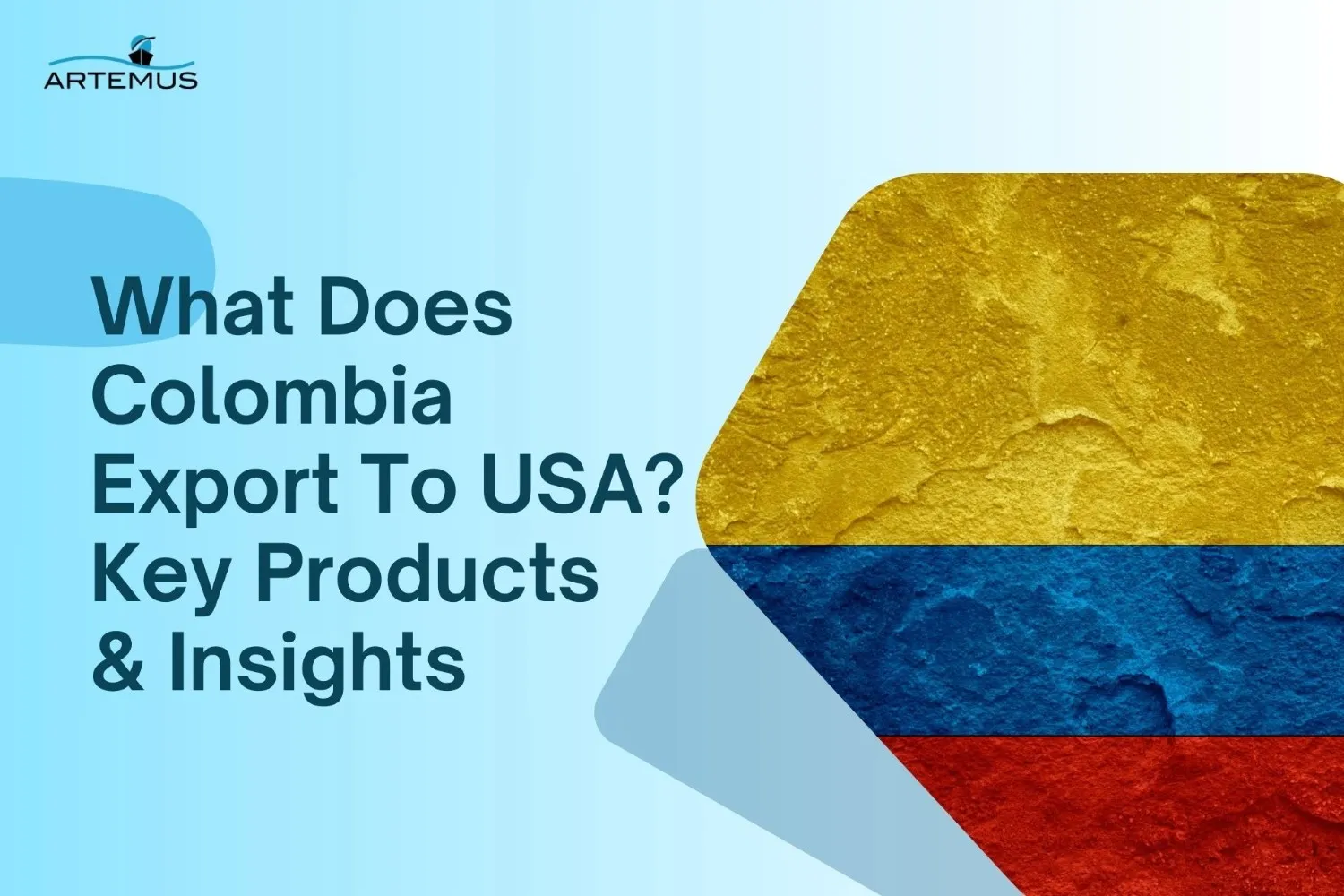 ARTEMUS

What Does Colombia Export To USA? Key Products & Insights